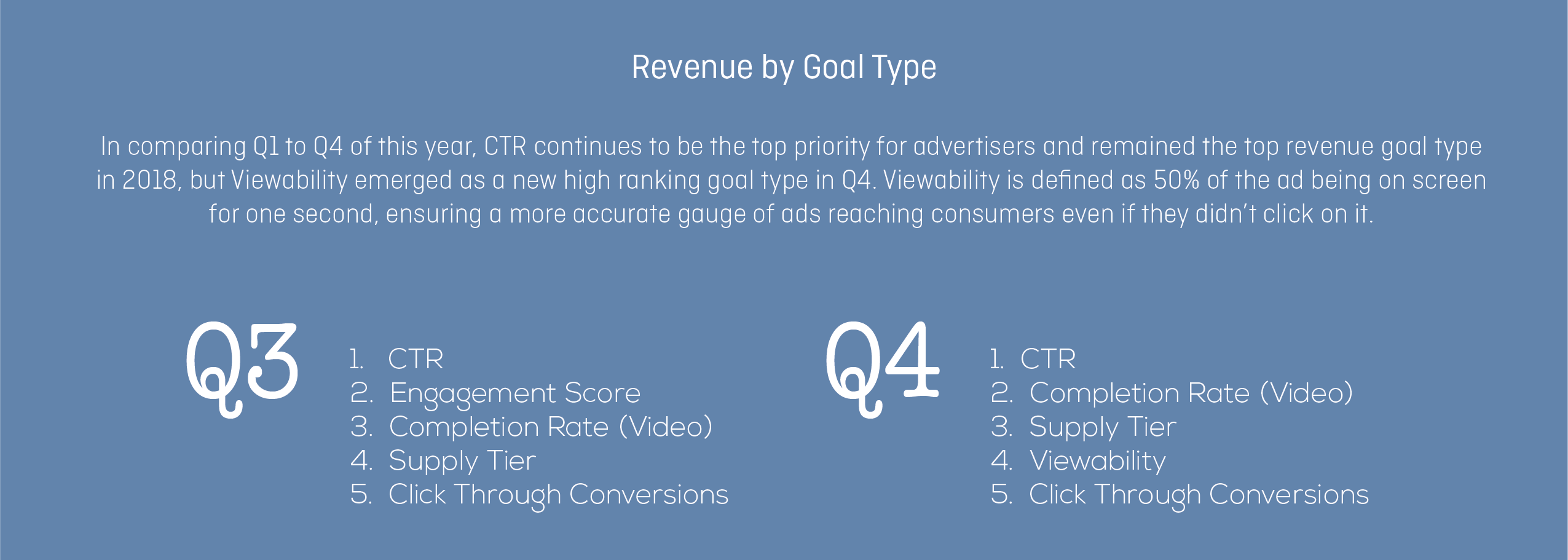 Revenue by Goal Type

In comparing Q1 to Q4 of this year, CTR continues to be the top priority for advertisers and remained the top revenue goal type in 2018, but Viewability emerged as a new high ranking goal type in Q4. Viewability is defined as 50% of the ad being on screen for one second, ensuring a more accurate gauge of ads reaching consumers even if they didn't click on it.

Q3

1. CTR
2. Engagement Score
3. Completion Rate (Video)
4. Supply Tier
5. Click Through Conversions

Q4

1. CTR
2. Completion Rate (Video)
3. Supply Tier
4. Viewability
5. Click Through Conversions